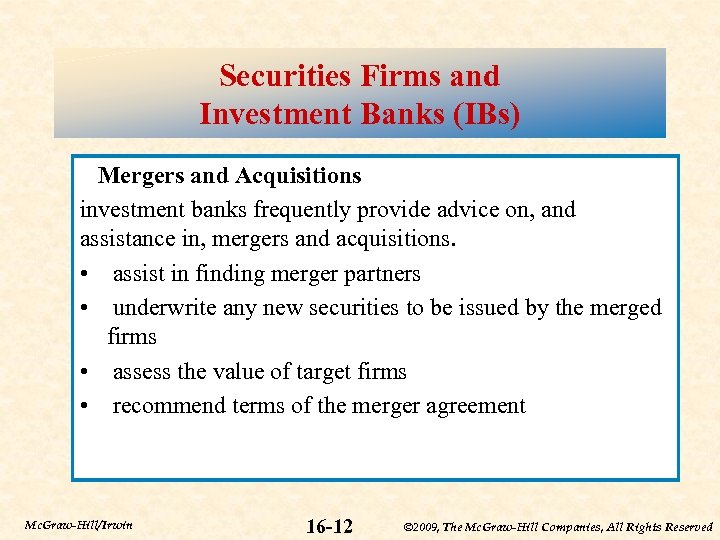 Securities Firms and
Investment Banks (IBs)

Mergers and Acquisitions

investment banks frequently provide advice on, and assistance in, mergers and acquisitions.

• assist in finding merger partners
• underwrite any new securities to be issued by the merged firms
• assess the value of target firms
• recommend terms of the merger agreement

McGraw-Hill/Irwin

16-12

©2009, The McGraw-Hill Companies, All Rights Reserved